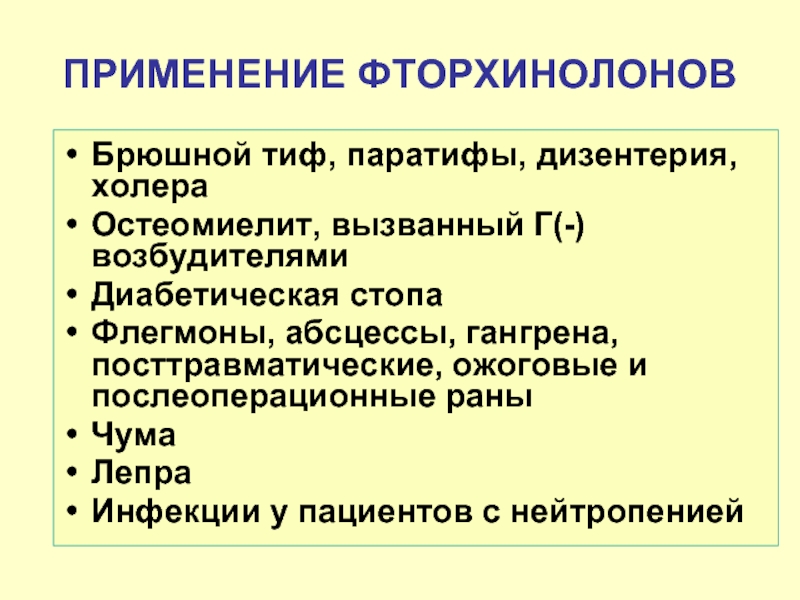 ПРИМЕНЕНИЕ ФТОРХИНОЛОНОВ

• Брюшной тиф, паратифы, дизентерия, холера
• Остеомиелит, вызванный Г(-) возбудителями
• Диабетическая стопа
• Флегмоны, абсцессы, гангрена, посттравматические, ожоговые и послеоперационные раны
• Чума
• Лепра
• Инфекции у пациентов с нейтропенией